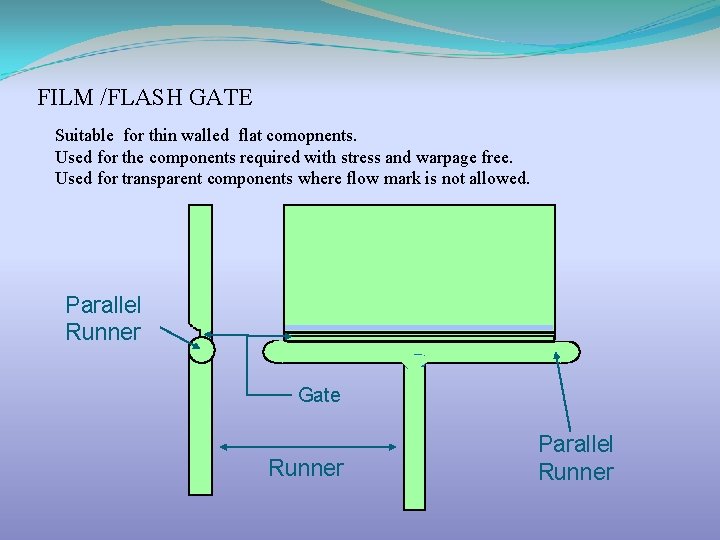 FILM /FLASH GATE

Suitable for thin walled flat comopnents.
Used for the components required with stress and warpage free.
Used for transparent components where flow mark is not allowed.

Parallel Runner

Gate

Runner

Parallel Runner